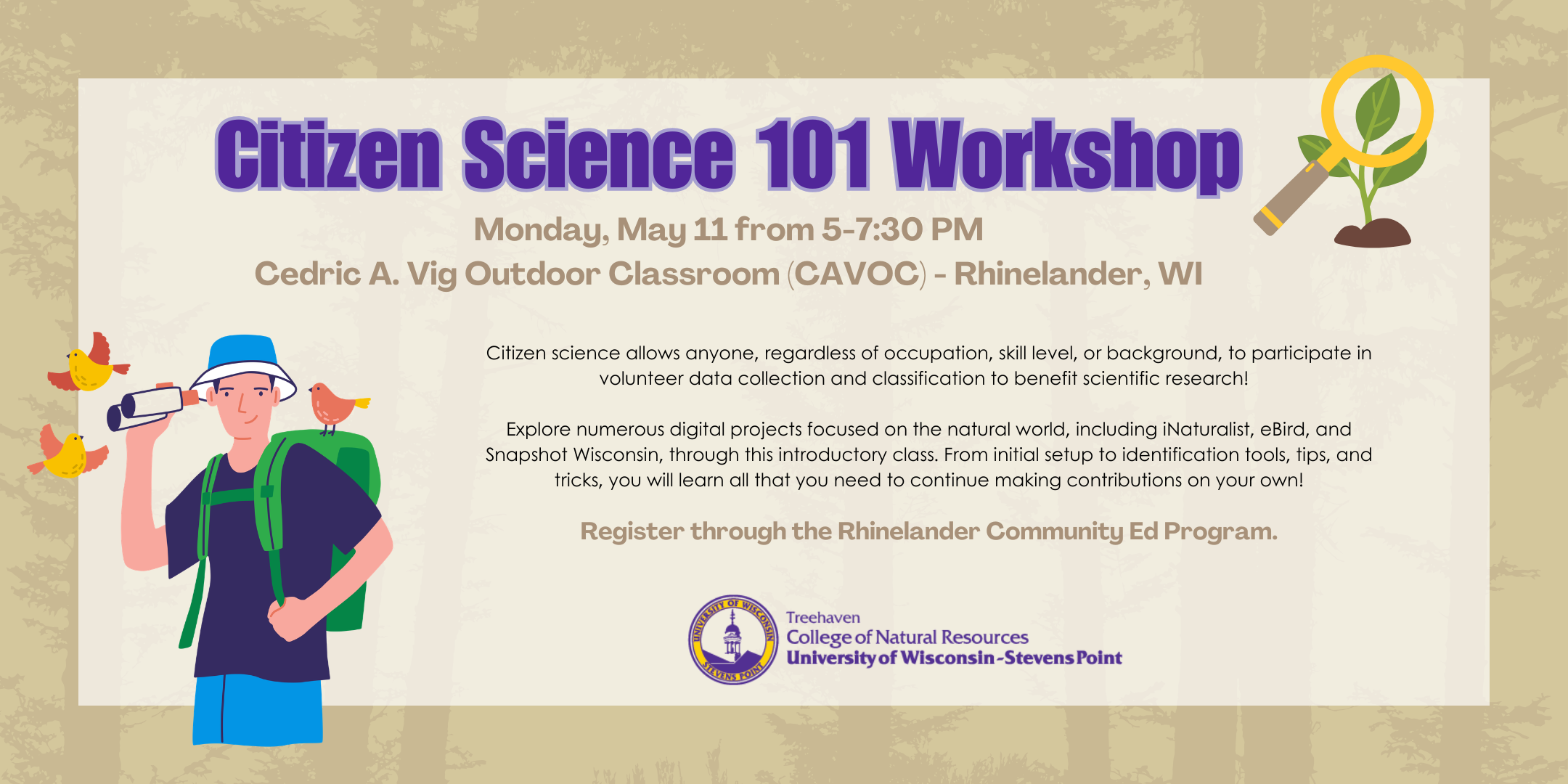 Citizen Science 101 Workshop

Monday, May 11 from 5-7:30 PM

Cedric A. Vig Outdoor Classroom (CAVOC) - Rhinelander, WI

Citizen science allows anyone, regardless of occupation, skill level, or background, to participate in volunteer data collection and classification to benefit scientific research!

Explore numerous digital projects focused on the natural world, including iNaturalist, eBird, and Snapshot Wisconsin, through this introductory class. From initial setup to identification tools, tips, and tricks, you will learn all that you need to continue making contributions on your own!

Register through the Rhinelander Community Ed Program.

UNIVERSITY OF WISCONSIN STEVENS POINT

Treehaven
College of Natural Resources
University of Wisconsin-Stevens Point